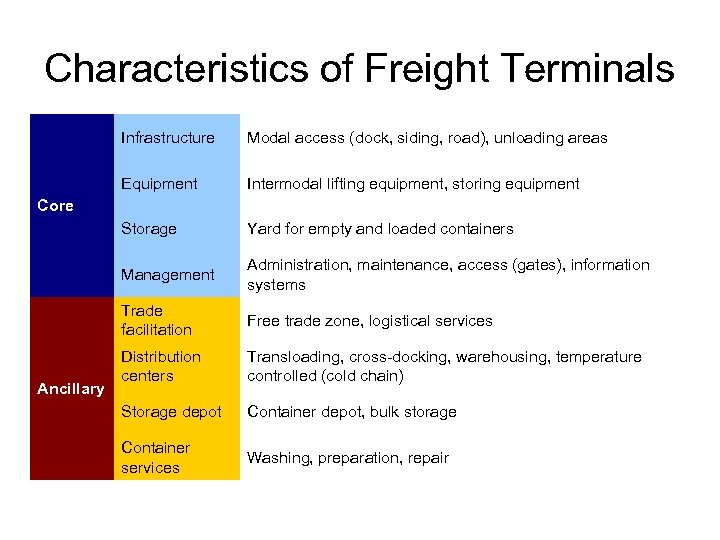 Characteristics of Freight Terminals

| | | |
|---|---|---|
| Core | Infrastructure | Modal access (dock, siding, road), unloading areas |
| | Equipment | Intermodal lifting equipment, storing equipment |
| | Storage | Yard for empty and loaded containers |
| | Management | Administration, maintenance, access (gates), information systems |
| Ancillary | Trade facilitation | Free trade zone, logistical services |
| | Distribution centers | Transloading, cross-docking, warehousing, temperature controlled (cold chain) |
| | Storage depot | Container depot, bulk storage |
| | Container services | Washing, preparation, repair |